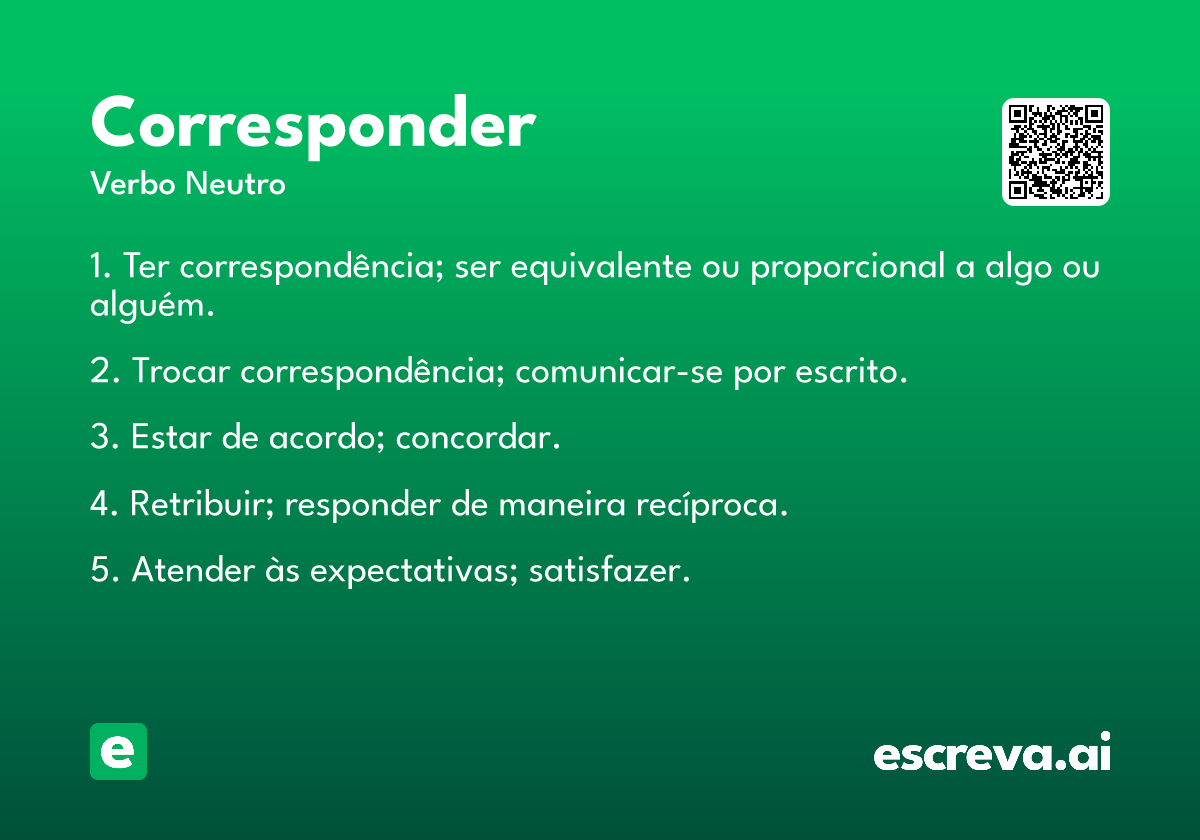 Corresponder
Verbo Neutro

1. Ter correspondência; ser equivalente ou proporcional a algo ou alguém.

2. Trocar correspondência; comunicar-se por escrito.

3. Estar de acordo; concordar.

4. Retribuir; responder de maneira recíproca.

5. Atender às expectativas; satisfazer.

e

escreva.ai